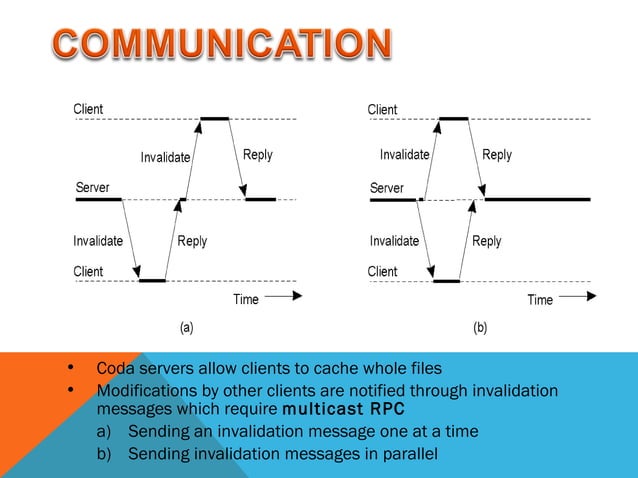 COMMUNICATION

Client
Invalidate
Reply
Server
Invalidate
Reply
Client
Time
(a)

Client
Invalidate
Reply
Server
Invalidate
Reply
Client
Time
(b)

• Coda servers allow clients to cache whole files
• Modifications by other clients are notified through invalidation messages which require multicast RPC
a) Sending an invalidation message one at a time
b) Sending invalidation messages in parallel